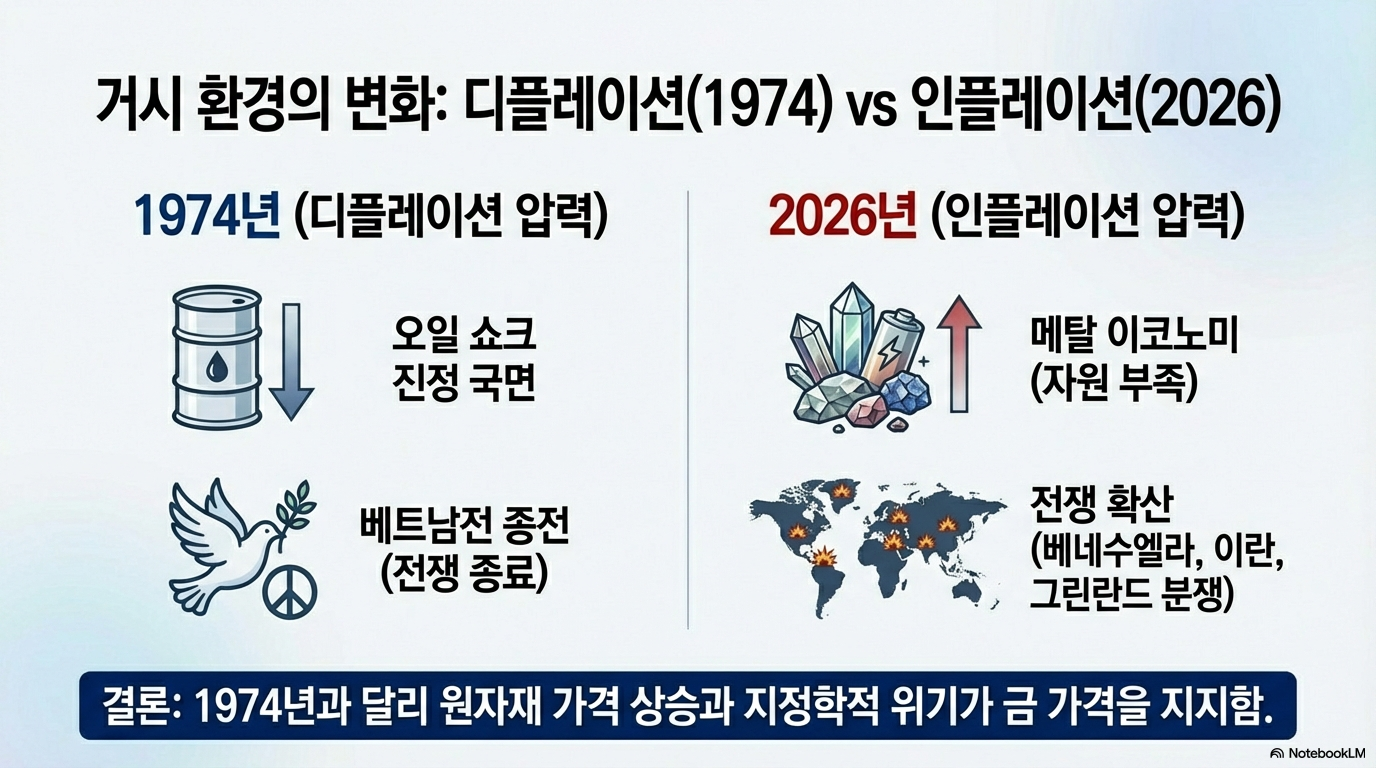 거시 환경의 변화: 디플레이션(1974) vs 인플레이션(2026)

1974년 (디플레이션 압력)

오일 쇼크 진정 국면

베트남전 종전 (전쟁 종료)

2026년 (인플레이션 압력)

메탈 이코노미 (자원 부족)

전쟁 확산 (베네수엘라, 이란, 그린란드 분쟁)

결론: 1974년과 달리 원자재 가격 상승과 지정학적 위기가 금 가격을 지지함.

NotebookLM